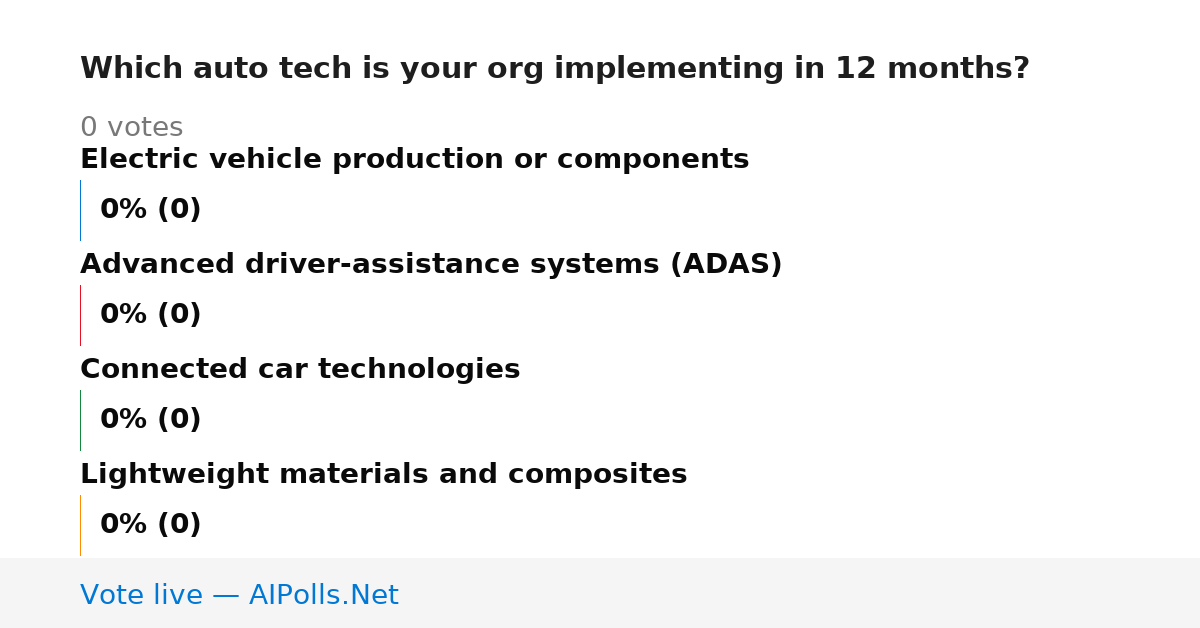 Which auto tech is your org implementing in 12 months?

0 votes

Electric vehicle production or components

0% (0)

Advanced driver-assistance systems (ADAS)

0% (0)

Connected car technologies

0% (0)

Lightweight materials and composites

0% (0)

Vote live — AIPolls.Net